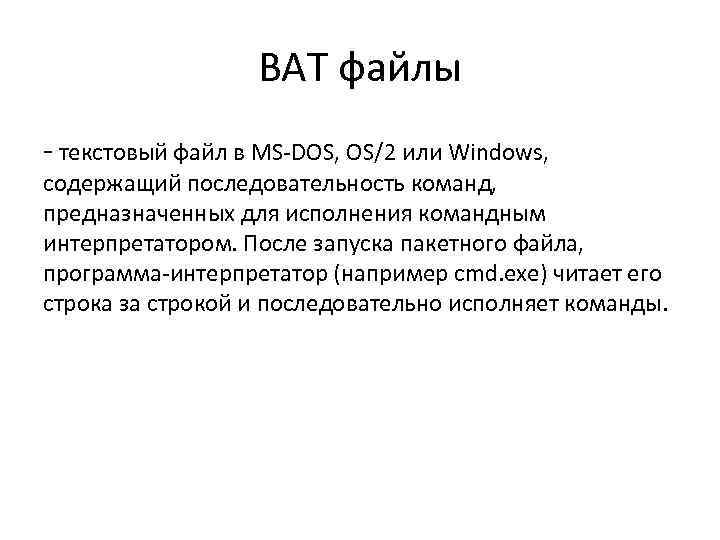 BAT файлы

- текстовый файл в MS-DOS, OS/2 или Windows, содержащий последовательность команд, предназначенных для исполнения командным интерпретатором. После запуска пакетного файла, программа-интерпретатор (например cmd.exe) читает его строка за строкой и последовательно исполняет команды.